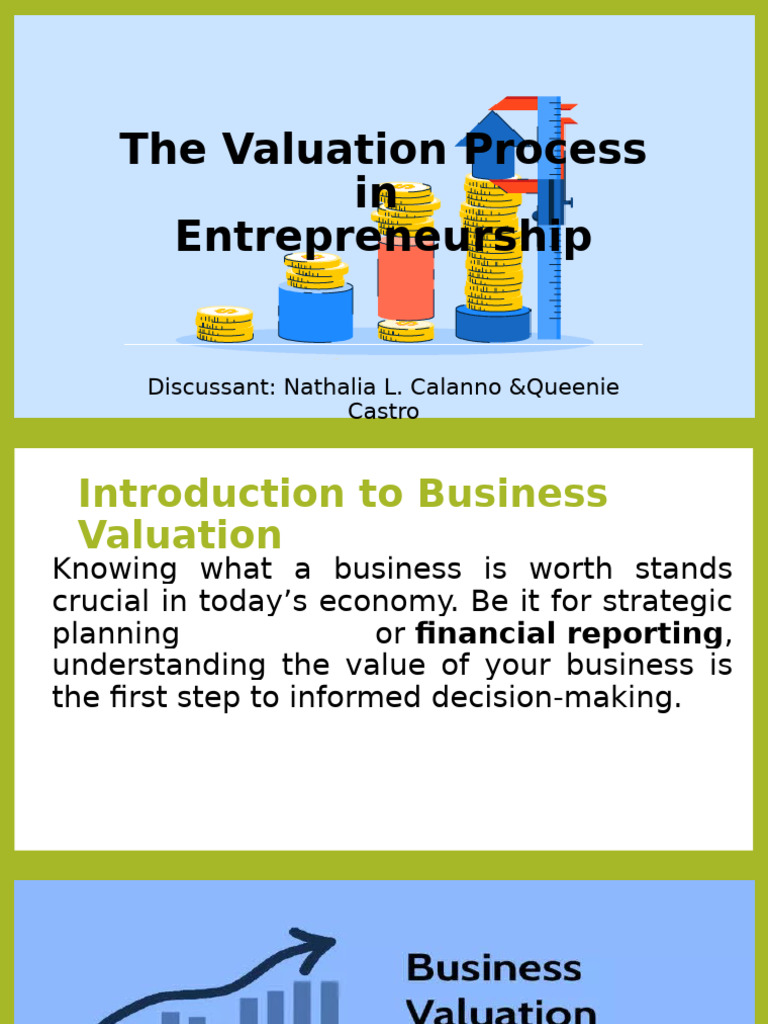 The Valuation Process in Entrepreneurship

Discussant: Nathalia L. Calanno &Queenie Castro

Introduction to Business Valuation

Knowing what a business is worth stands crucial in today's economy. Be it for strategic planning or financial reporting, understanding the value of your business is the first step to informed decision-making.

Business Valuation